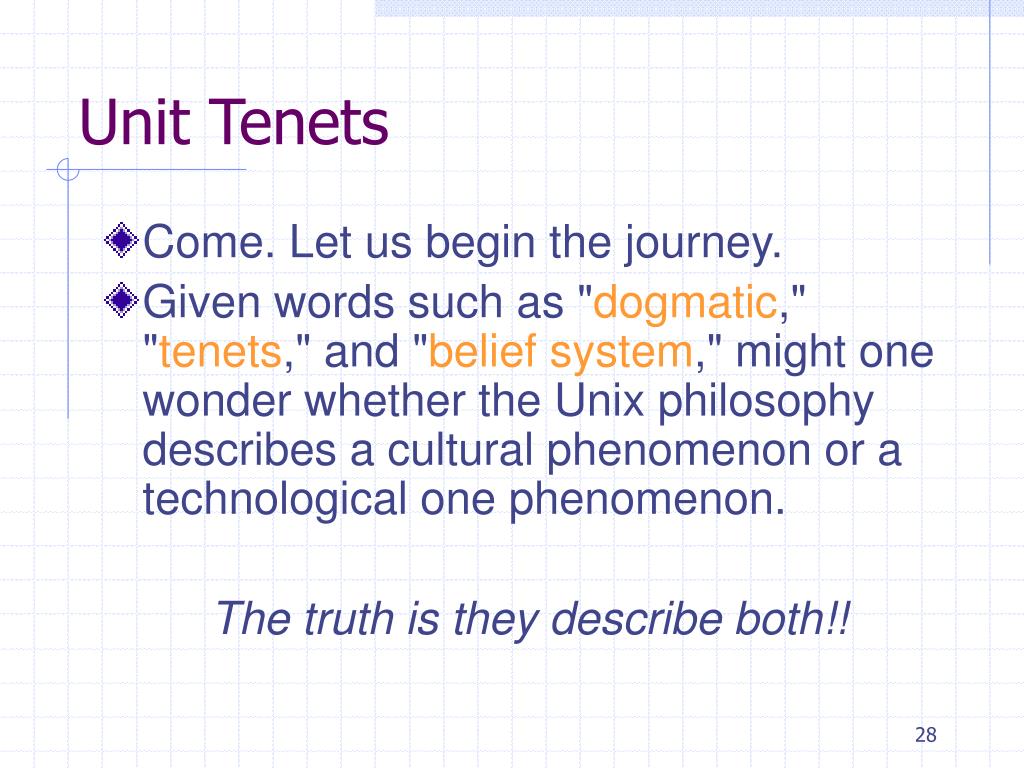 Unit Tenets

Come. Let us begin the journey.

Given words such as "dogmatic," "tenets," and "belief system," might one wonder whether the Unix philosophy describes a cultural phenomenon or a technological one phenomenon.

The truth is they describe both!!

28